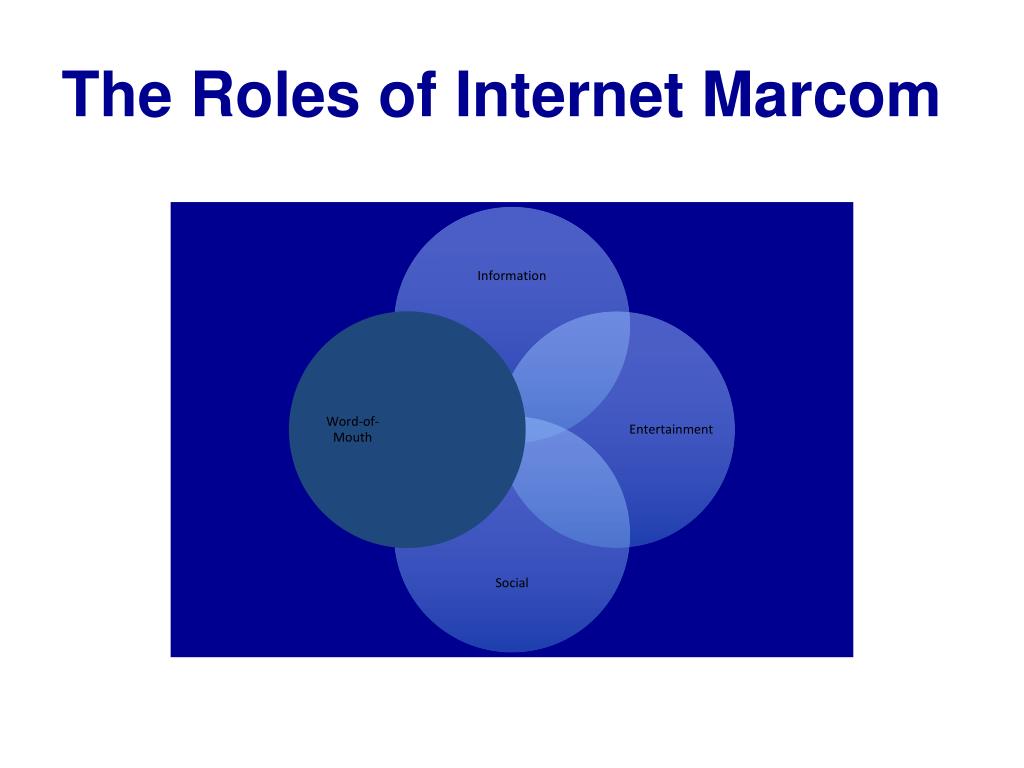 The Roles of Internet Marcom

Information

Word-of-Mouth

Entertainment

Social